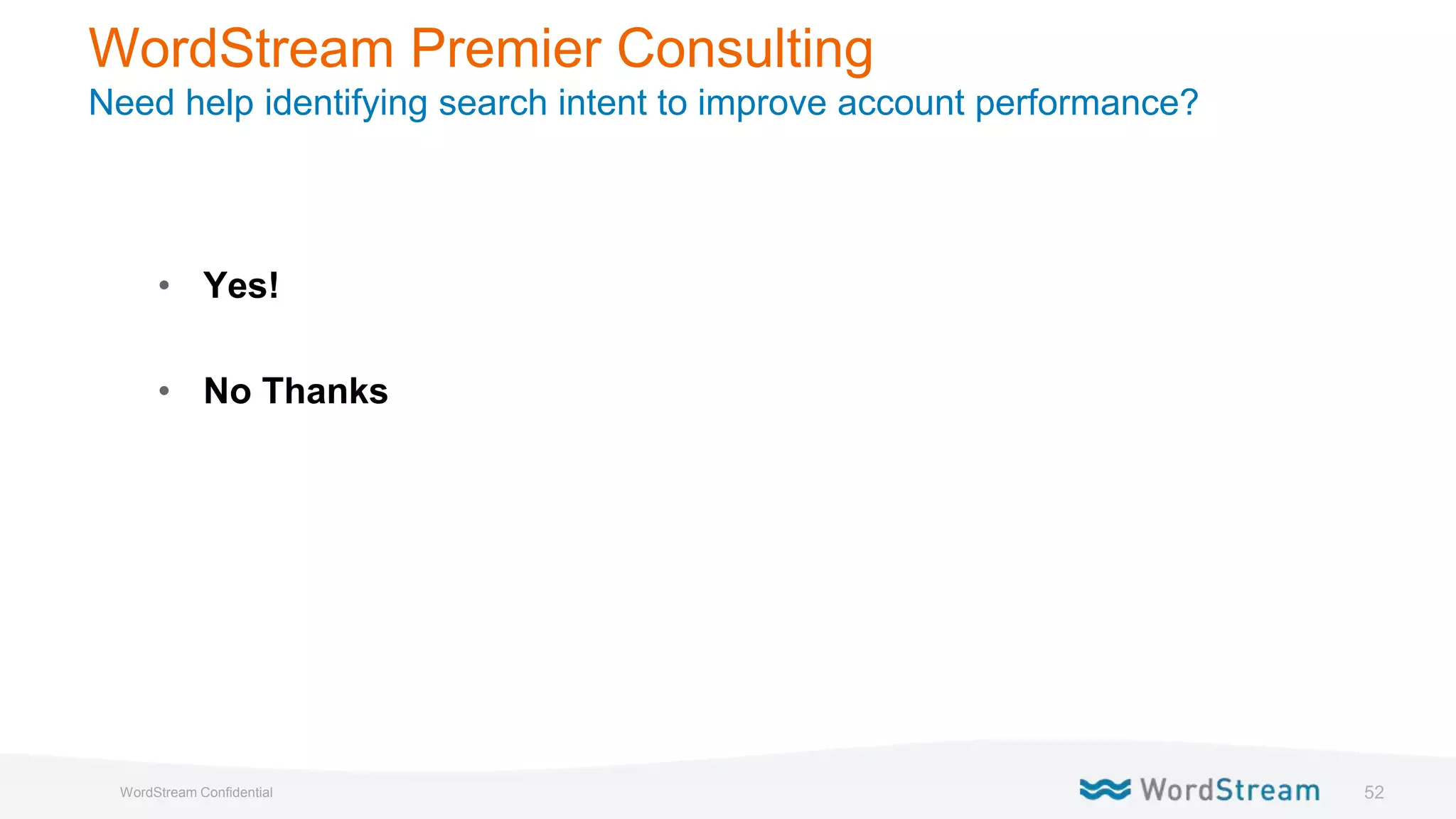 WordStream Premier Consulting
Need help identifying search intent to improve account performance?

• Yes!

• No Thanks

WordStream Confidential

WordStream

52